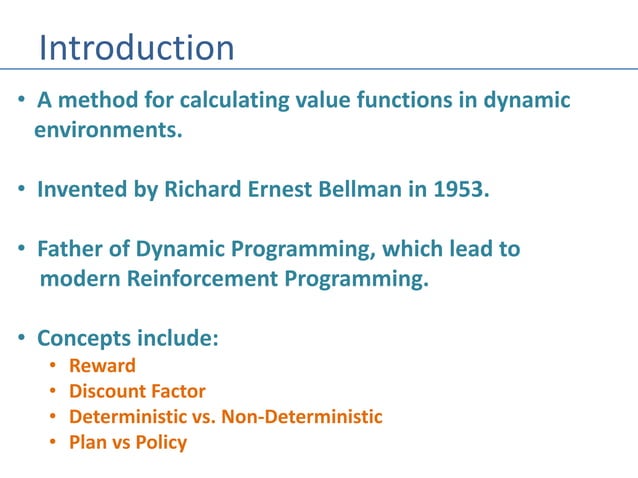 Introduction

• A method for calculating value functions in dynamic environments.

• Invented by Richard Ernest Bellman in 1953.

• Father of Dynamic Programming, which lead to modern Reinforcement Programming.

• Concepts include:
  • Reward
  • Discount Factor
  • Deterministic vs. Non-Deterministic
  • Plan vs Policy